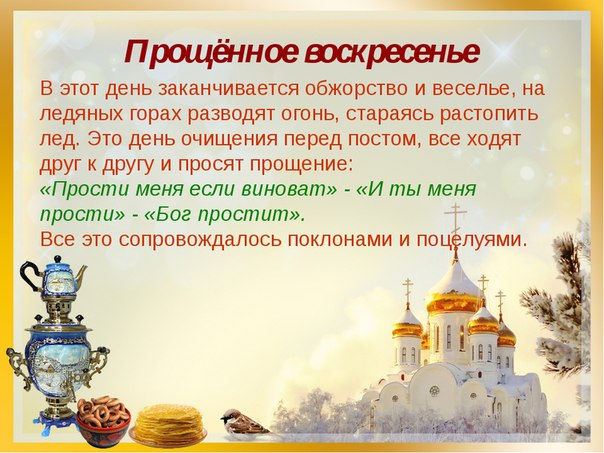 Прощённое воскресенье

В этот день заканчивается обжорство и веселье, на ледяных горах разводят огонь, стараясь растопить лед. Это день очищения перед постом, все ходят друг к другу и просят прощение:
«Прости меня если виноват» - «И ты меня прости» - «Бог простит».
Все это сопровождалось поклонами и поцелуями.